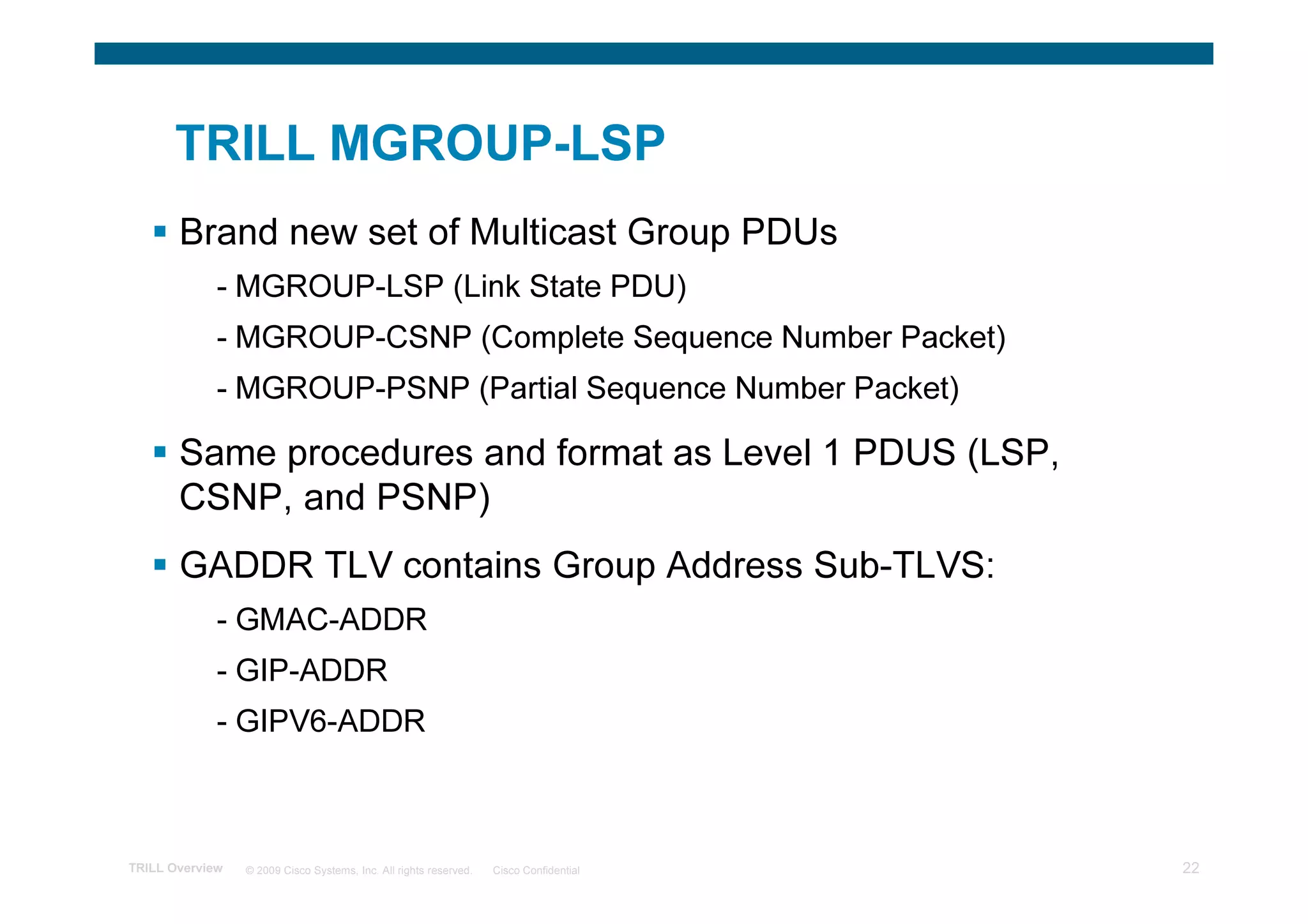 TRILL MGROUP-LSP

▪ Brand new set of Multicast Group PDUs

- MGROUP-LSP (Link State PDU)

- MGROUP-CSNP (Complete Sequence Number Packet)

- MGROUP-PSNP (Partial Sequence Number Packet)

▪ Same procedures and format as Level 1 PDUS (LSP, CSNP, and PSNP)

▪ GADDR TLV contains Group Address Sub-TLVS:

- GMAC-ADDR

- GIP-ADDR

- GIPV6-ADDR

TRILL Overview © 2009 Cisco Systems, Inc. All rights reserved. Cisco Confidential 22